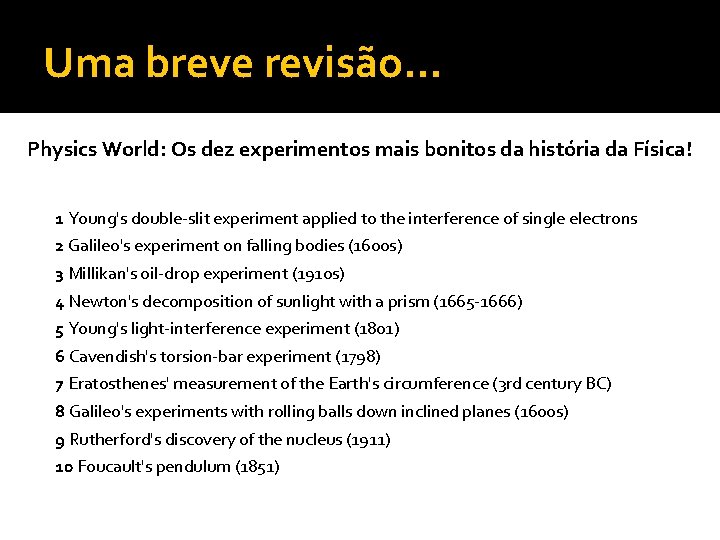 Uma breve revisão...

Physics World: Os dez experimentos mais bonitos da história da Física!

1 Young's double-slit experiment applied to the interference of single electrons
2 Galileo's experiment on falling bodies (1600s)
3 Millikan's oil-drop experiment (1910s)
4 Newton's decomposition of sunlight with a prism (1665-1666)
5 Young's light-interference experiment (1801)
6 Cavendish's torsion-bar experiment (1798)
7 Eratosthenes' measurement of the Earth's circumference (3rd century BC)
8 Galileo's experiments with rolling balls down inclined planes (1600s)
9 Rutherford's discovery of the nucleus (1911)
10 Foucault's pendulum (1851)